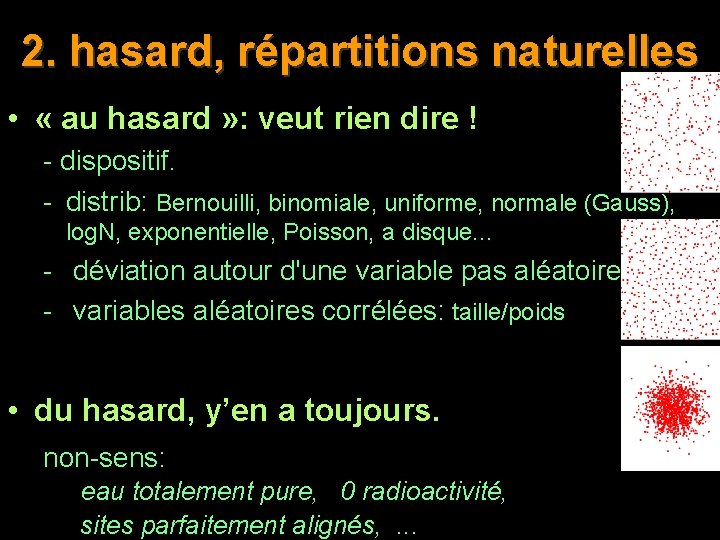 2. hasard, répartitions naturelles

• « au hasard »: veut rien dire !

- dispositif.

- distrib: Bernouilli, binomiale, uniforme, normale (Gauss), logN, exponentielle, Poisson, a disque...

- déviation autour d'une variable pas aléatoire

- variables aléatoires corrélées: taille/poids

• du hasard, y'en a toujours.

non-sens:

eau totalement pure, 0 radioactivité,

sites parfaitement alignés, ...